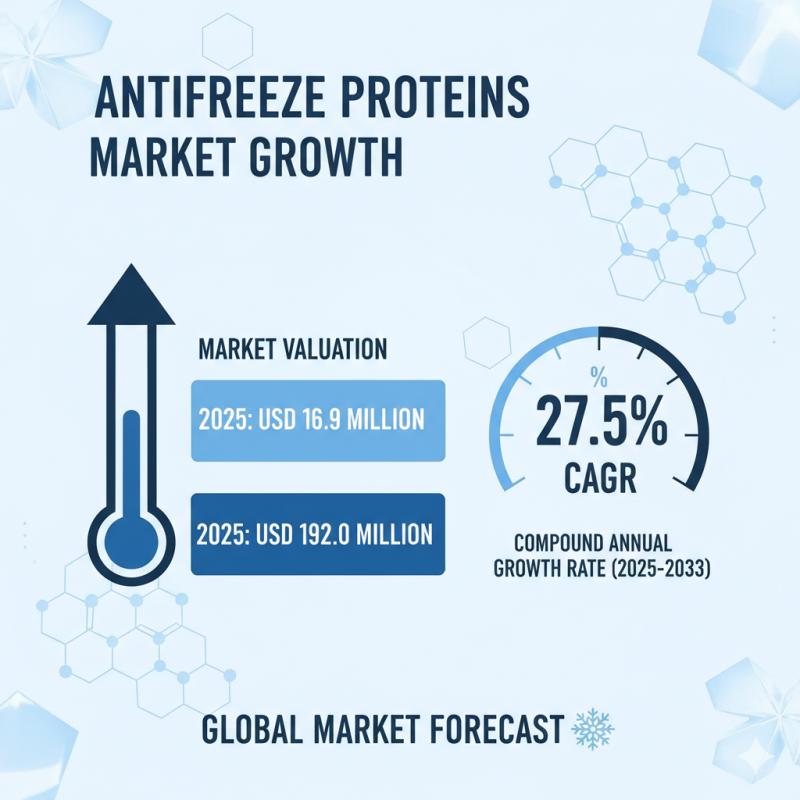 ANTIFREEZE PROTEINS MARKET GROWTH

MARKET VALUATION

2025: USD 16.9 MILLION

2025: USD 192.0 MILLION

%

27.5%

CAGR

COMPOUND ANNUAL GROWTH RATE (2025-2033)

GLOBAL MARKET FORECAST